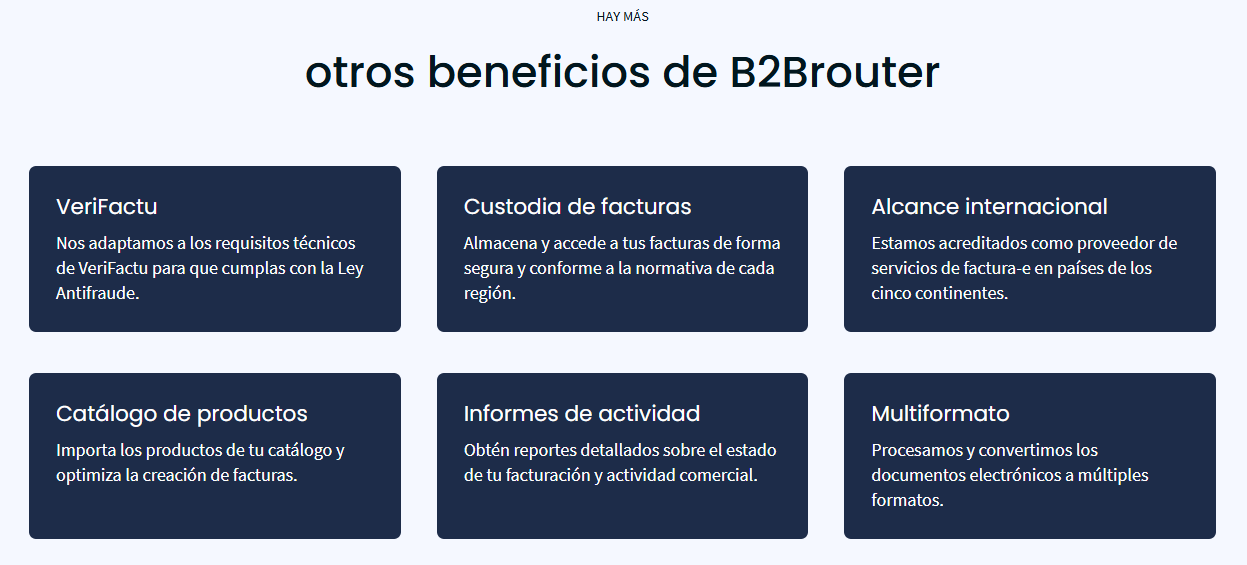 HAY MÁS

otros beneficios de B2Brouter

VeriFactu
Nos adaptamos a los requisitos técnicos de VeriFactu para que cumplas con la Ley Antifraude.

Custodia de facturas
Almacena y accede a tus facturas de forma segura y conforme a la normativa de cada región.

Alcance internacional
Estamos acreditados como proveedor de servicios de factura-e en países de los cinco continentes.

Catálogo de productos
Importa los productos de tu catálogo y optimiza la creación de facturas.

Informes de actividad
Obtén reportes detallados sobre el estado de tu facturación y actividad comercial.

Multiformato
Procesamos y convertimos los documentos electrónicos a múltiples formatos.